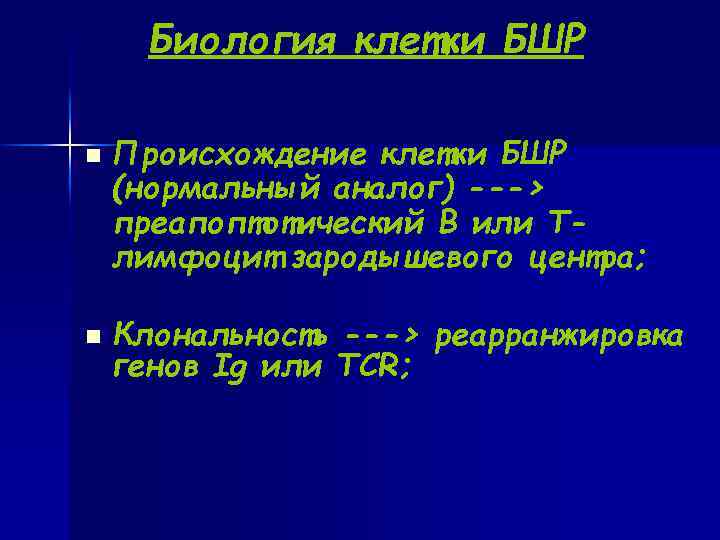 Биология клетки БШР

Происхождение клетки БШР (нормальный аналог) ---> преапоптотический В или Т-лимфоцит зародышевого центра;

Клональность ---> реарранжировка генов Ig или TCR;